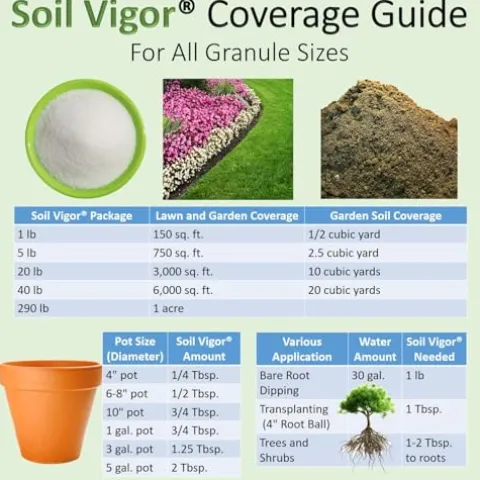 Soil Vigor® Coverage Guide
For All Granule Sizes

| Soil Vigor® Package | Lawn and Garden Coverage | Garden Soil Coverage |
|---|---|---|
| 1 lb | 150 sq. ft. | 1/2 cubic yard |
| 5 lb | 750 sq. ft. | 2.5 cubic yard |
| 20 lb | 3,000 sq. ft. | 10 cubic yards |
| 40 lb | 6,000 sq. ft. | 20 cubic yards |
| 290 lb | 1 acre | |

| Pot Size (Diameter) | Soil Vigor® Amount |
|---|---|
| 4" pot | 1/4 Tbsp. |
| 6-8" pot | 1/2 Tbsp. |
| 10" pot | 3/4 Tbsp. |
| 1 gal. pot | 3/4 Tbsp. |
| 3 gal. pot | 1.25 Tbsp. |
| 5 gal. pot | 2 Tbsp. |

| Various Application | Water Amount | Soil Vigor® Needed |
|---|---|---|
| Bare Root Dipping | 30 gal. | 1 lb |
| Transplanting (4" Root Ball) | | 1 Tbsp. |
| Trees and Shrubs | | 1-2 Tbsp. to roots |